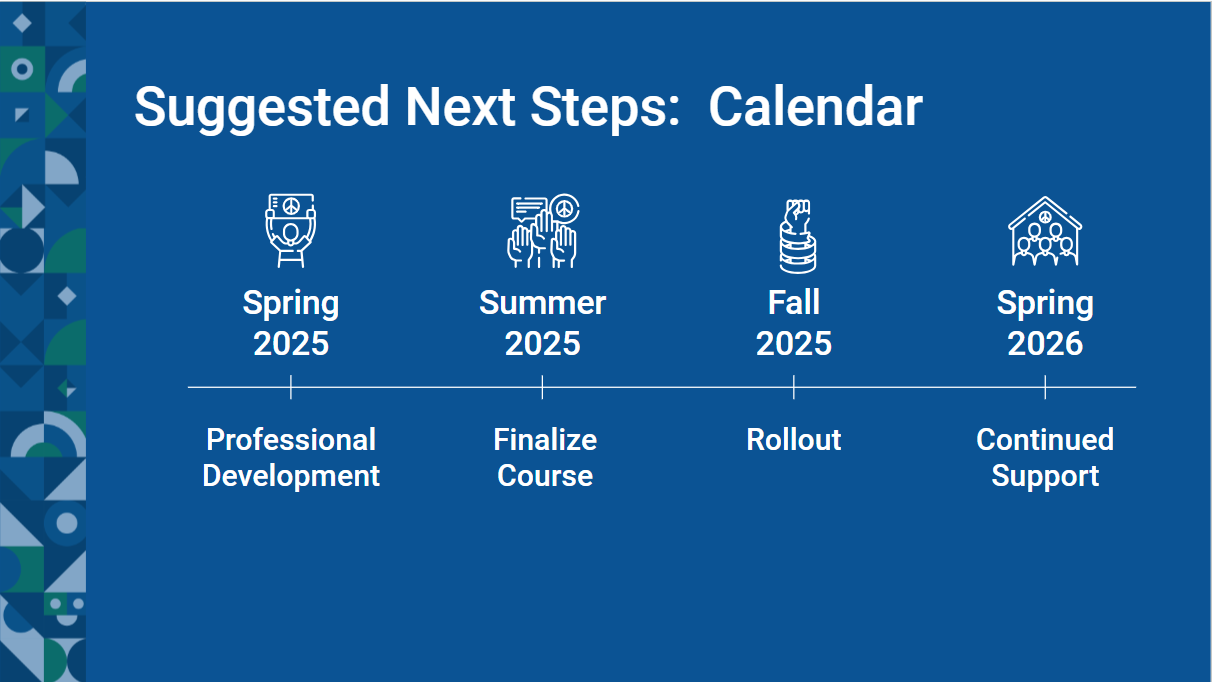 Suggested Next Steps: Calendar

Spring 2025

Professional Development

Summer 2025

Finalize Course

Fall 2025

Rollout

Spring 2026

Continued Support